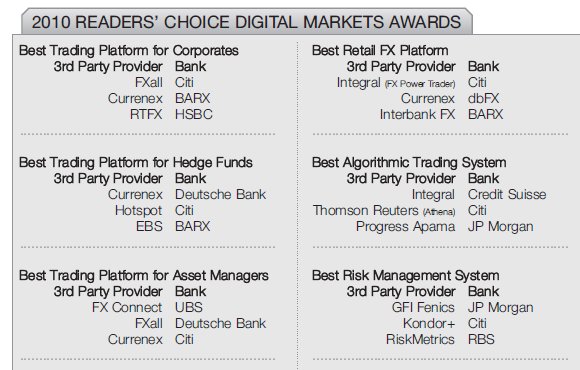 2010 READERS' CHOICE DIGITAL MARKETS AWARDS

Best Trading Platform for Corporates

| 3rd Party Provider | Bank |
|---|---|
| FXall | Citi |
| Currenex | BARX |
| RTFX | HSBC |

Best Trading Platform for Hedge Funds

| 3rd Party Provider | Bank |
|---|---|
| Currenex | Deutsche Bank |
| Hotspot | Citi |
| EBS | BARX |

Best Trading Platform for Asset Managers

| 3rd Party Provider | Bank |
|---|---|
| FX Connect | UBS |
| FXall | Deutsche Bank |
| Currenex | Citi |

Best Retail FX Platform

| 3rd Party Provider | Bank |
|---|---|
| Integral (FX Power Trader) | Citi |
| Currenex | dbFX |
| Interbank FX | BARX |

Best Algorithmic Trading System

| 3rd Party Provider | Bank |
|---|---|
| Integral | Credit Suisse |
| Thomson Reuters (Athena) | Citi |
| Progress Apama | JP Morgan |

Best Risk Management System

| 3rd Party Provider | Bank |
|---|---|
| GFI Fenics | JP Morgan |
| Kondor+ | Citi |
| RiskMetrics | RBS |